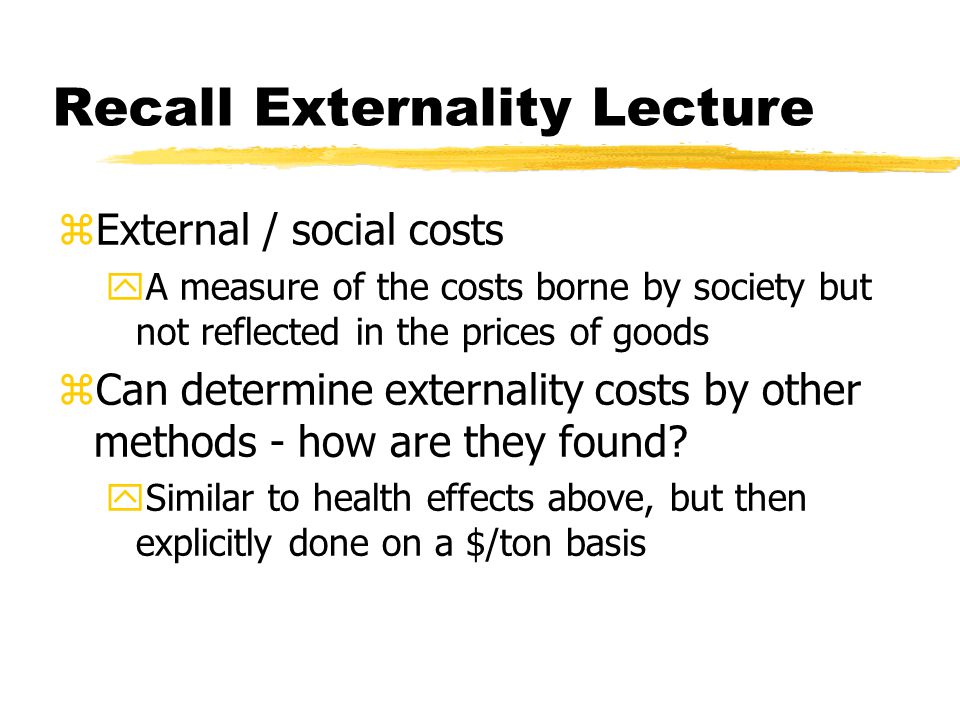 Recall Externality Lecture

External / social costs

A measure of the costs borne by society but not reflected in the prices of goods

Can determine externality costs by other methods - how are they found?

Similar to health effects above, but then explicitly done on a \$/ton basis